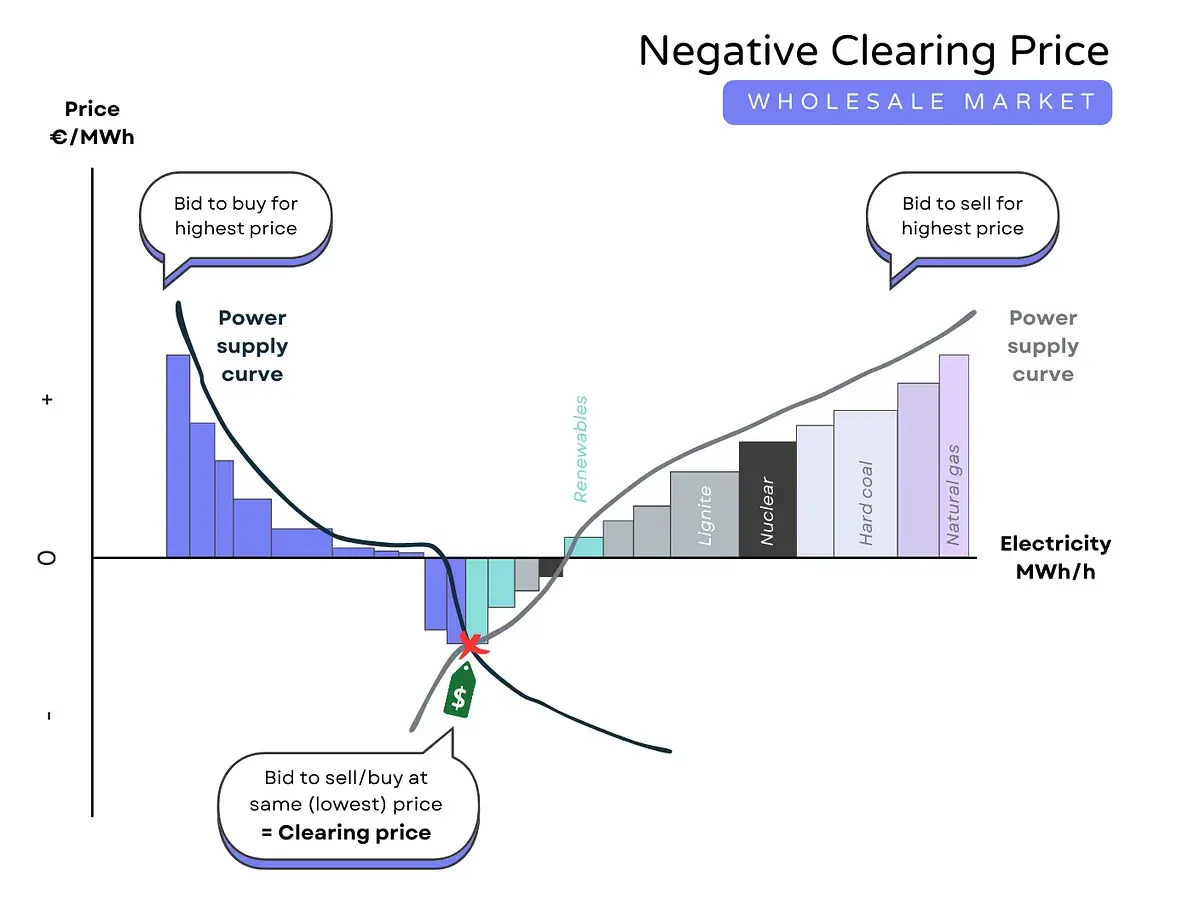 Negative Clearing Price

WHOLESALE MARKET

Price
€/MWh

Bid to buy for highest price

Bid to sell for highest price

Power supply curve

Power supply curve

+

0

-

Renewables

Lignite

Nuclear

Hard coal

Natural gas

Electricity
MWh/h

$

Bid to sell/buy at same (lowest) price
= Clearing price